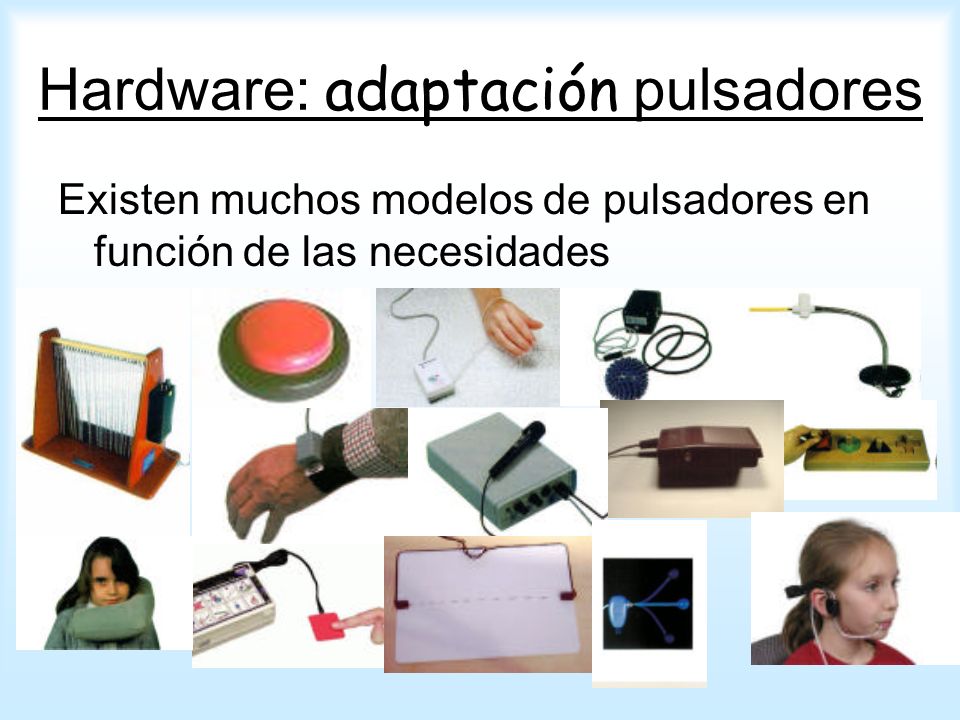 Hardware: adaptación pulsadores

Existen muchos modelos de pulsadores en función de las necesidades